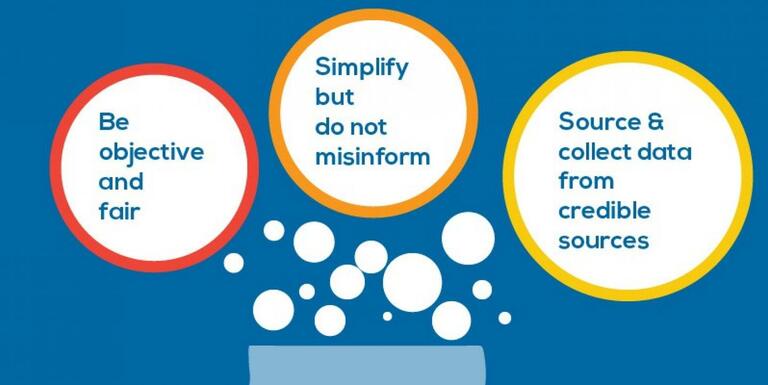 Be objective and fair

Simplify but do not misinform

Source & collect data from credible sources